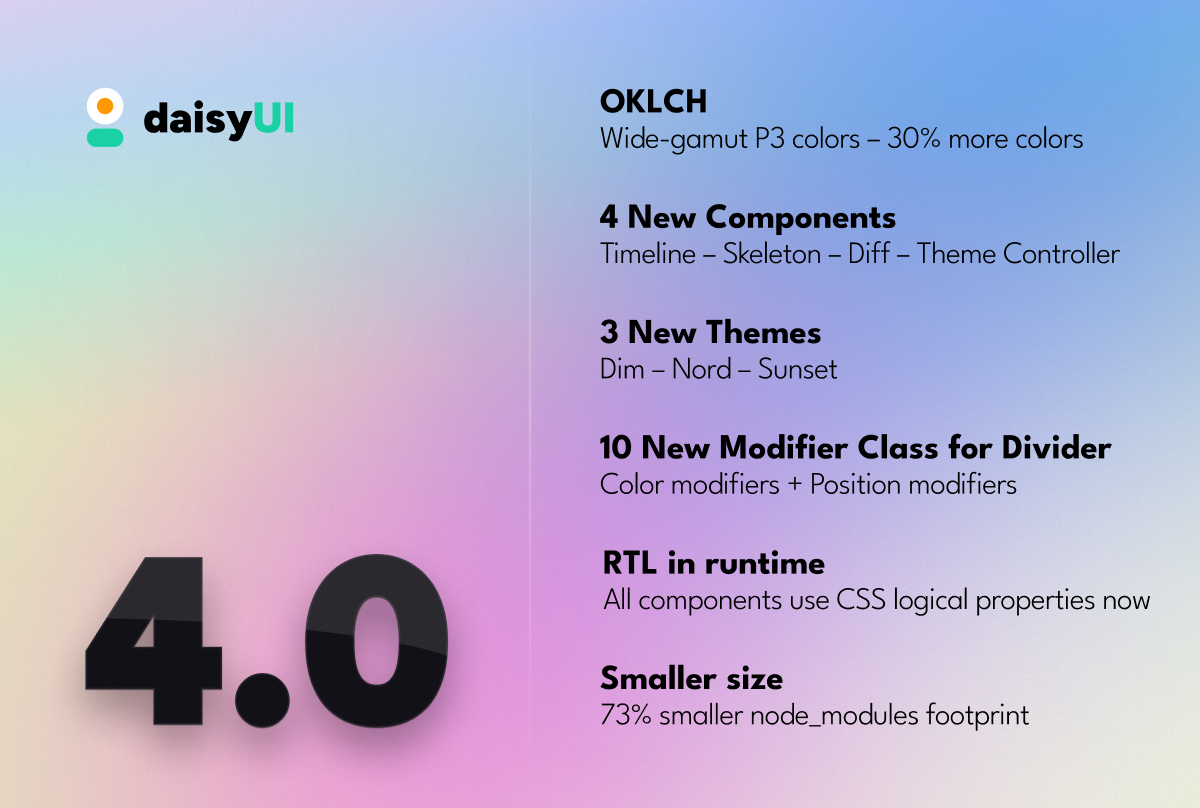 daisyUI

4.0

OKLCH
Wide-gamut P3 colors – 30% more colors

4 New Components
Timeline – Skeleton – Diff – Theme Controller

3 New Themes
Dim – Nord – Sunset

10 New Modifier Class for Divider
Color modifiers + Position modifiers

RTL in runtime
All components use CSS logical properties now

Smaller size
73% smaller node_modules footprint